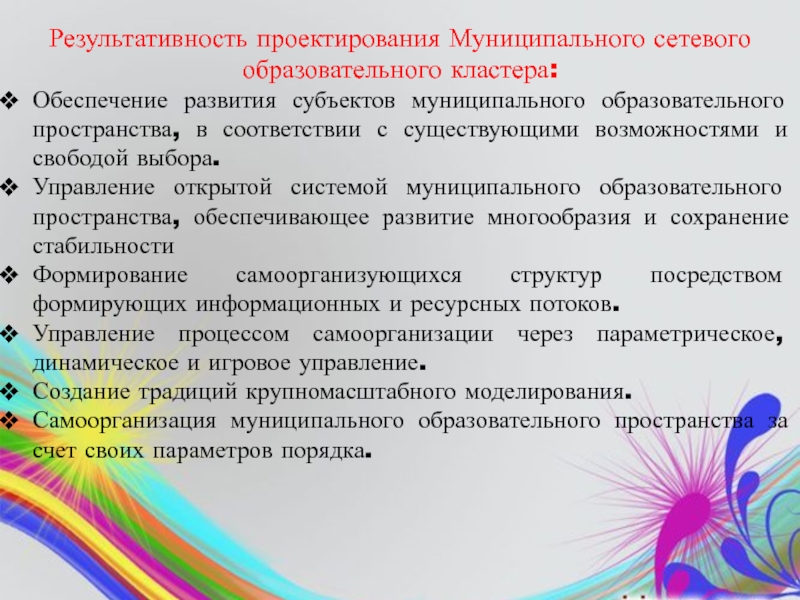 Результативность проектирования Муниципального сетевого образовательного кластера:

❖ Обеспечение развития субъектов муниципального образовательного пространства, в соответствии с существующими возможностями и свободой выбора.
❖ Управление открытой системой муниципального образовательного пространства, обеспечивающее развитие многообразия и сохранение стабильности
❖ Формирование самоорганизующихся структур посредством формирующих информационных и ресурсных потоков.
❖ Управление процессом самоорганизации через параметрическое, динамическое и игровое управление.
❖ Создание традиций крупномасштабного моделирования.
❖ Самоорганизация муниципального образовательного пространства за счет своих параметров порядка.